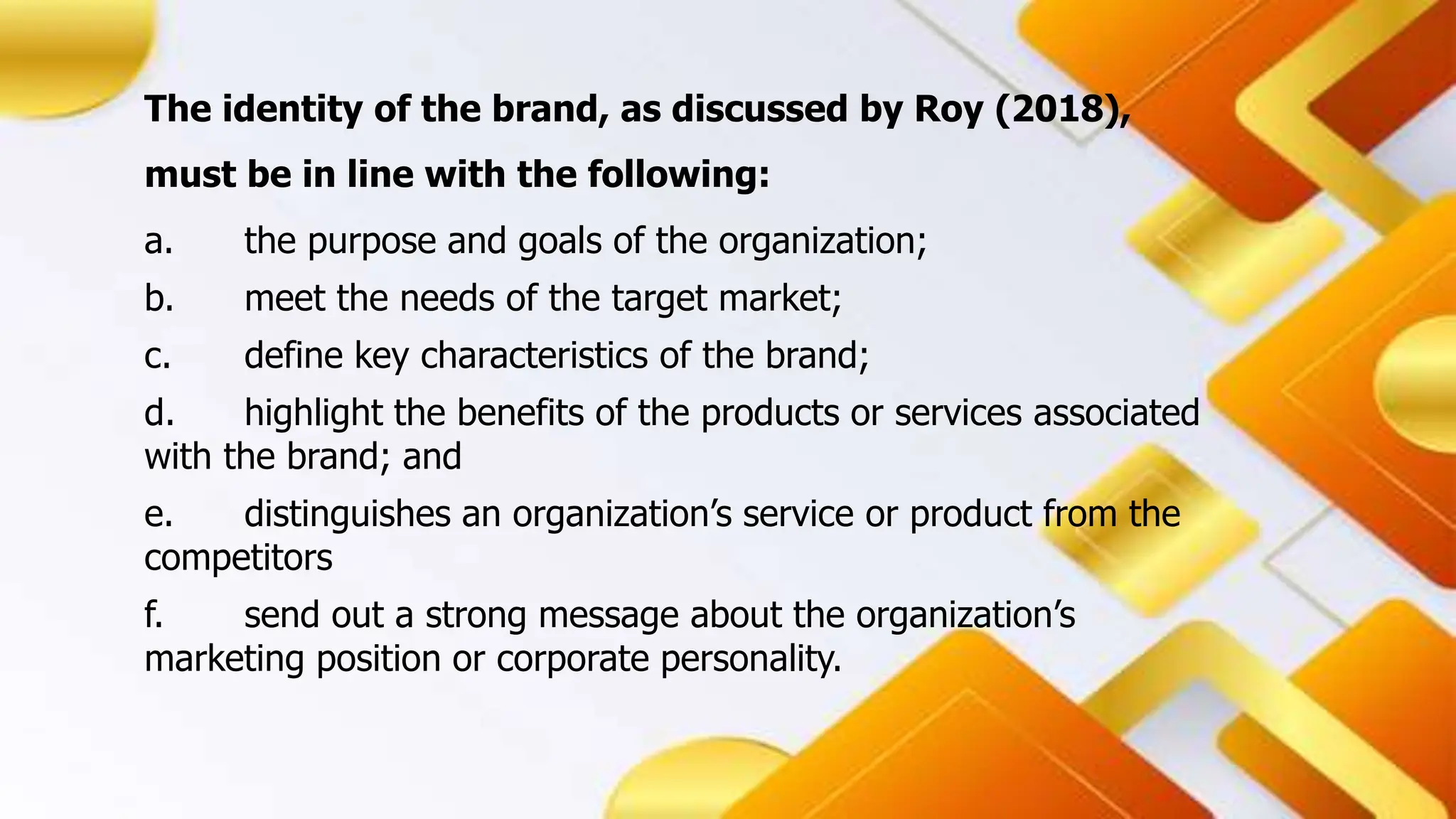 The identity of the brand, as discussed by Roy (2018), must be in line with the following:

a. the purpose and goals of the organization;

b. meet the needs of the target market;

c. define key characteristics of the brand;

d. highlight the benefits of the products or services associated with the brand; and

e. distinguishes an organization’s service or product from the competitors

f. send out a strong message about the organization’s marketing position or corporate personality.